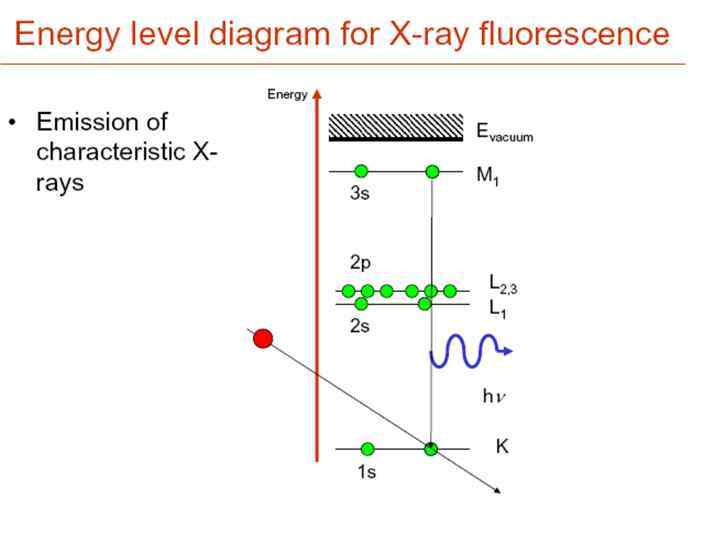 Energy level diagram for X-ray fluorescence

• Emission of characteristic X-rays

Energy

$E_{vacuum}$

$M_1$

3s

2p

$L_{2,3}$

$L_1$

2s

$h\nu$

K

1s